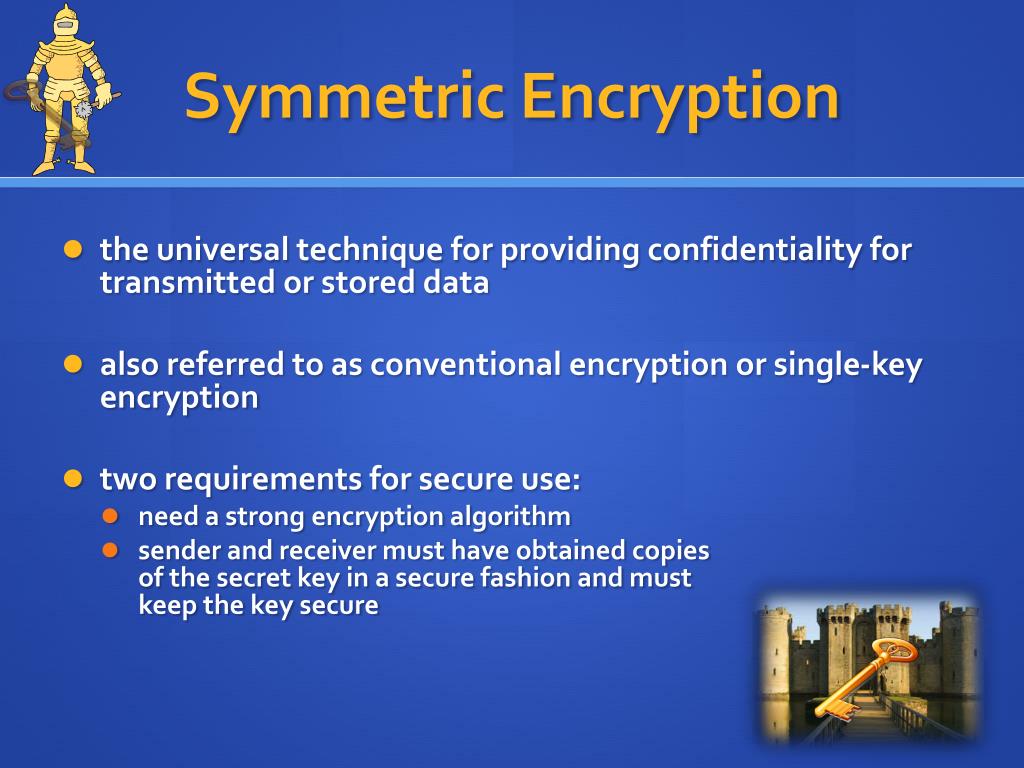 Symmetric Encryption

- the universal technique for providing confidentiality for transmitted or stored data

- also referred to as conventional encryption or single-key encryption

- two requirements for secure use:
  - need a strong encryption algorithm
  - sender and receiver must have obtained copies of the secret key in a secure fashion and must keep the key secure